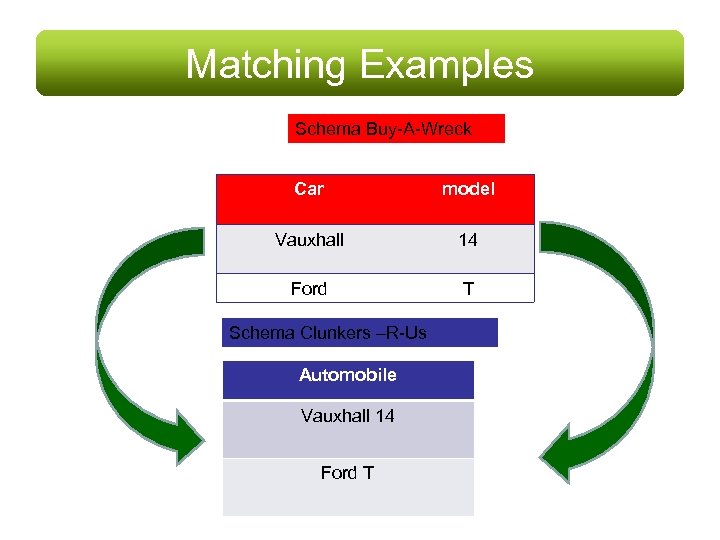 Matching Examples

Schema Buy-A-Wreck

| Car | model |
|---|---|
| Vauxhall | 14 |
| Ford | T |

Schema Clunkers –R-Us

| Automobile |
|---|
| Vauxhall 14 |
| Ford T |